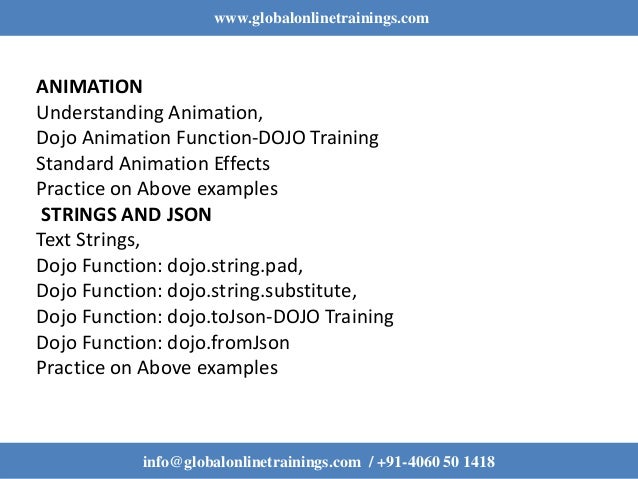 www.globalonlinetrainings.com

ANIMATION
Understanding Animation,
Dojo Animation Function-DOJO Training
Standard Animation Effects
Practice on Above examples

STRINGS AND JSON
Text Strings,
Dojo Function: dojo.string.pad,
Dojo Function: dojo.string.substitute,
Dojo Function: dojo.toJson-DOJO Training
Dojo Function: dojo.fromJson
Practice on Above examples

info@globalonlinetrainings.com / +91-4060 50 1418